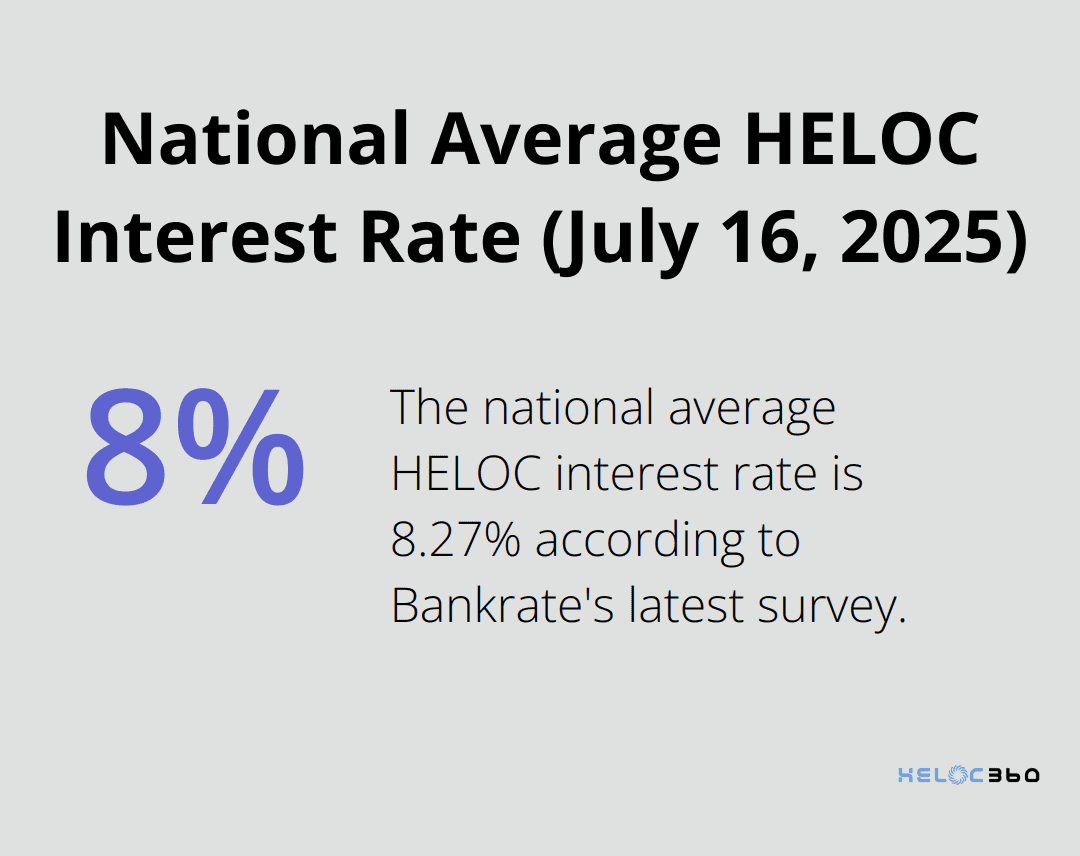 National Average HELOC Interest Rate (July 16, 2025)

8%

The national average HELOC interest rate is 8.27% according to Bankrate's latest survey.

HELOC360